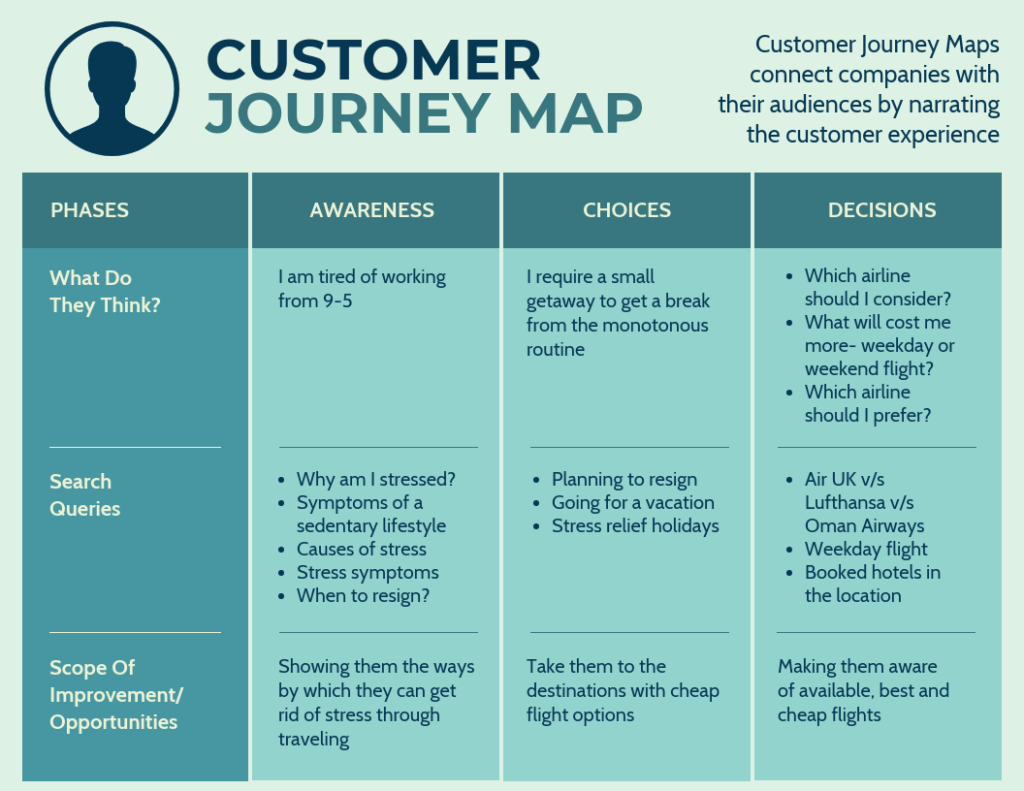 CUSTOMER JOURNEY MAP

Customer Journey Maps connect companies with their audiences by narrating the customer experience

| PHASES | AWARENESS | CHOICES | DECISIONS |
|---|---|---|---|
| What Do They Think? | I am tired of working from 9-5 | I require a small getaway to get a break from the monotonous routine | • Which airline should I consider? • What will cost me more- weekday or weekend flight? • Which airline should I prefer? |
| Search Queries | • Why am I stressed? • Symptoms of a sedentary lifestyle • Causes of stress • Stress symptoms • When to resign? | • Planning to resign • Going for a vacation • Stress relief holidays | • Air UK v/s Lufthansa v/s Oman Airways • Weekday flight • Booked hotels in the location |
| Scope Of Improvement/ Opportunities | Showing them the ways by which they can get rid of stress through traveling | Take them to the destinations with cheap flight options | Making them aware of available, best and cheap flights |